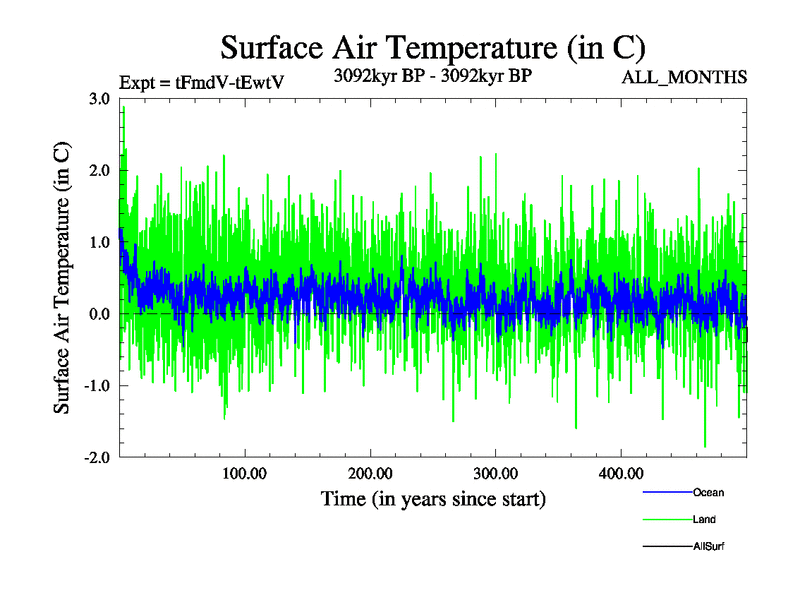 Surface Air Temperature (in C)

Expt = tFmdV-tEwtV

3092kyr BP - 3092kyr BP

ALL_MONTHS

Surface Air Temperature (in C)

3.0
2.0
1.0
0.0
-1.0
-2.0

100.00
200.00
300.00
400.00

Time (in years since start)

Ocean
Land
AllSurf